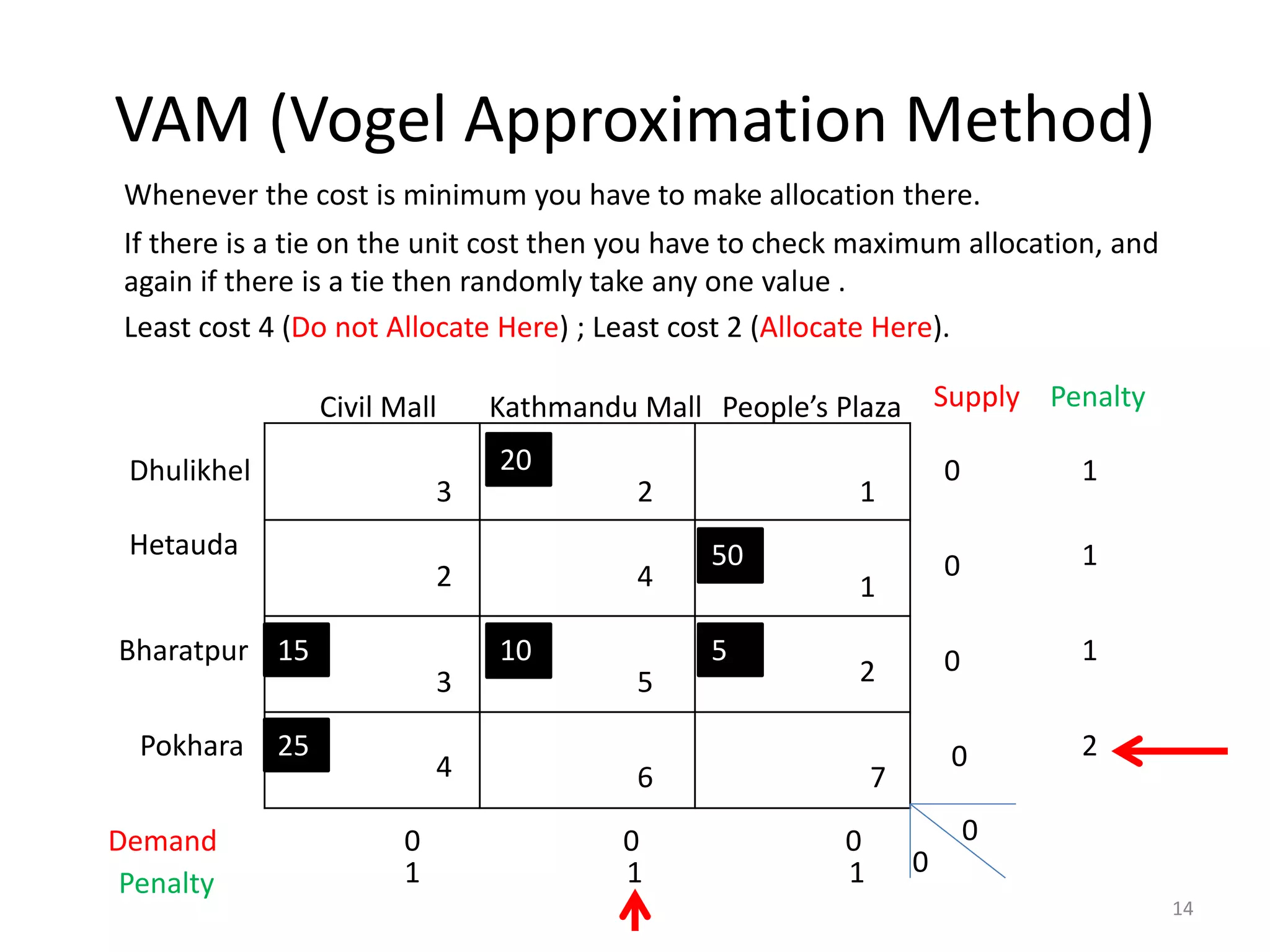 VAM (Vogel Approximation Method)

Whenever the cost is minimum you have to make allocation there.

If there is a tie on the unit cost then you have to check maximum allocation, and again if there is a tie then randomly take any one value .

Least cost 4 (Do not Allocate Here) ; Least cost 2 (Allocate Here).

| | Civil Mall | Kathmandu Mall | People's Plaza | Supply | Penalty |
|---|---|---|---|---|---|
| Dhulikhel | 3 | 20 2 | 1 | 0 | 1 |
| Hetauda | 2 | 4 | 50 1 | 0 | 1 |
| Bharatpur | 15 3 | 10 5 | 5 2 | 0 | 1 |
| Pokhara | 25 4 | 6 | 7 | 0 | 2 |
| Demand | 0 | 0 | 0 | 0 0 | |
| Penalty | 1 | 1 | 1 | | |

14